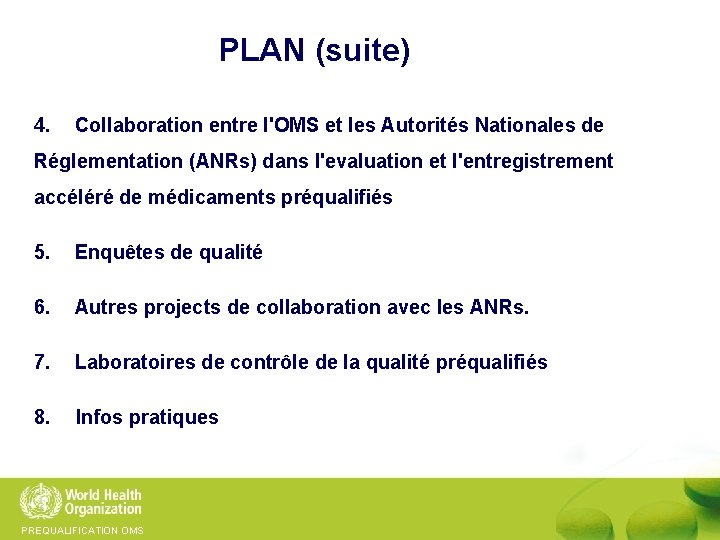 PLAN (suite)

4. Collaboration entre l'OMS et les Autorités Nationales de Réglementation (ANRs) dans l'evaluation et l'entregistrement accéléré de médicaments préqualifiés

5. Enquêtes de qualité

6. Autres projects de collaboration avec les ANRs.

7. Laboratoires de contrôle de la qualité préqualifiés

8. Infos pratiques

World Health Organization

PREQUALIFICATION OMS